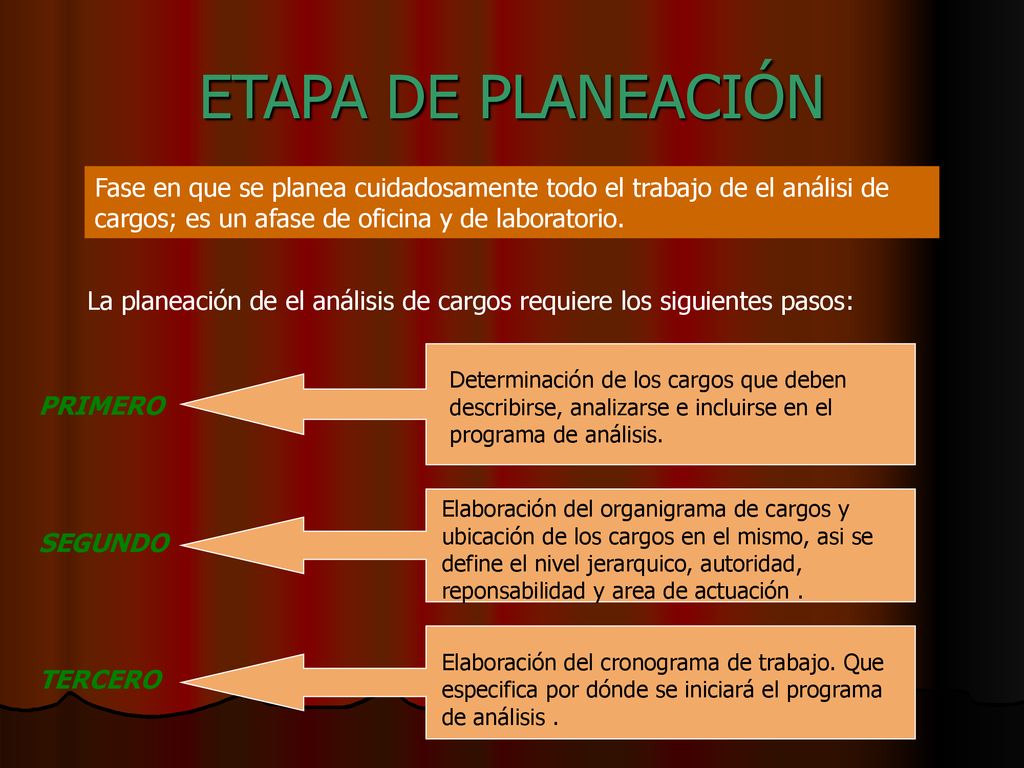 ETAPA DE PLANEACIÓN

Fase en que se planea cuidadosamente todo el trabajo de el análisi de cargos; es un afase de oficina y de laboratorio.

La planeación de el análisis de cargos requiere los siguientes pasos:

PRIMERO

Determinación de los cargos que deben describirse, analizarse e incluirse en el programa de análisis.

SEGUNDO

Elaboración del organigrama de cargos y ubicación de los cargos en el mismo, asi se define el nivel jerarquico, autoridad, reponsabilidad y area de actuación .

TERCERO

Elaboración del cronograma de trabajo. Que especifica por dónde se iniciará el programa de análisis .